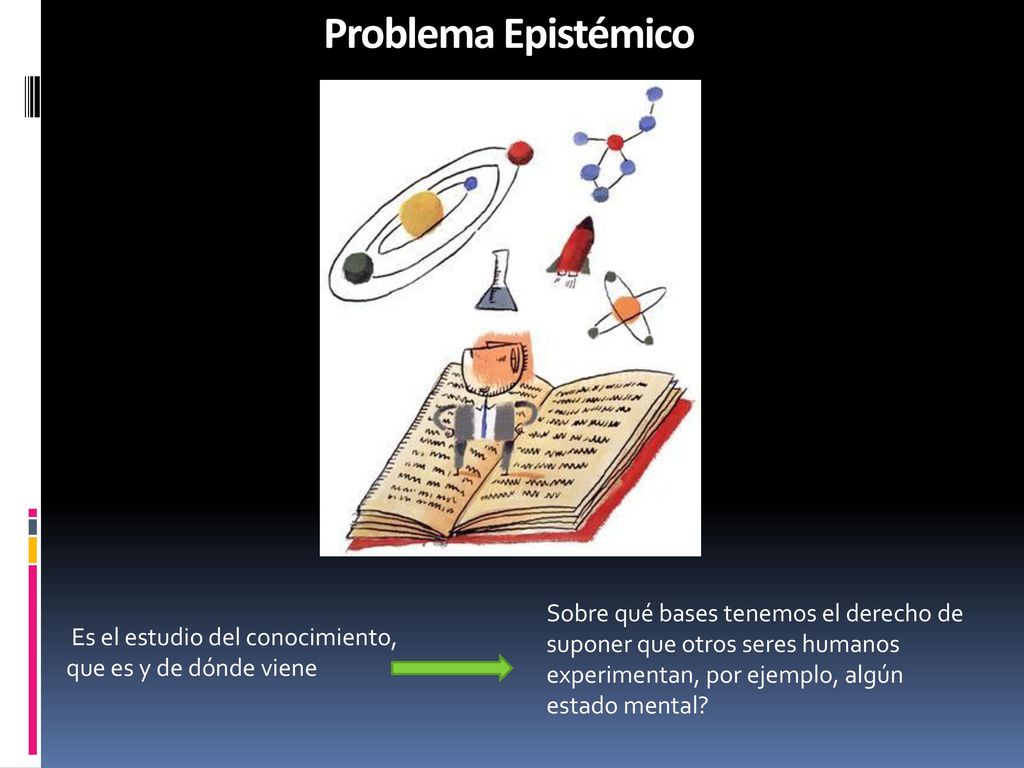 Problema Epistémico

Es el estudio del conocimiento, que es y de dónde viene

Sobre qué bases tenemos el derecho de suponer que otros seres humanos experimentan, por ejemplo, algún estado mental?